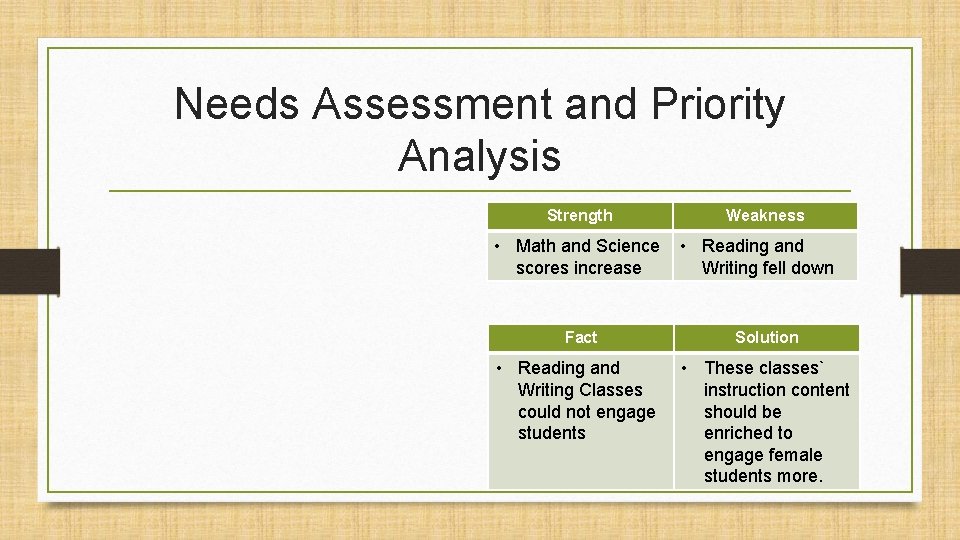 Needs Assessment and Priority Analysis

| Strength | Weakness |
|---|---|
| • Math and Science scores increase | • Reading and Writing fell down |

| Fact | Solution |
|---|---|
| • Reading and Writing Classes could not engage students | • These classes` instruction content should be enriched to engage female students more. |